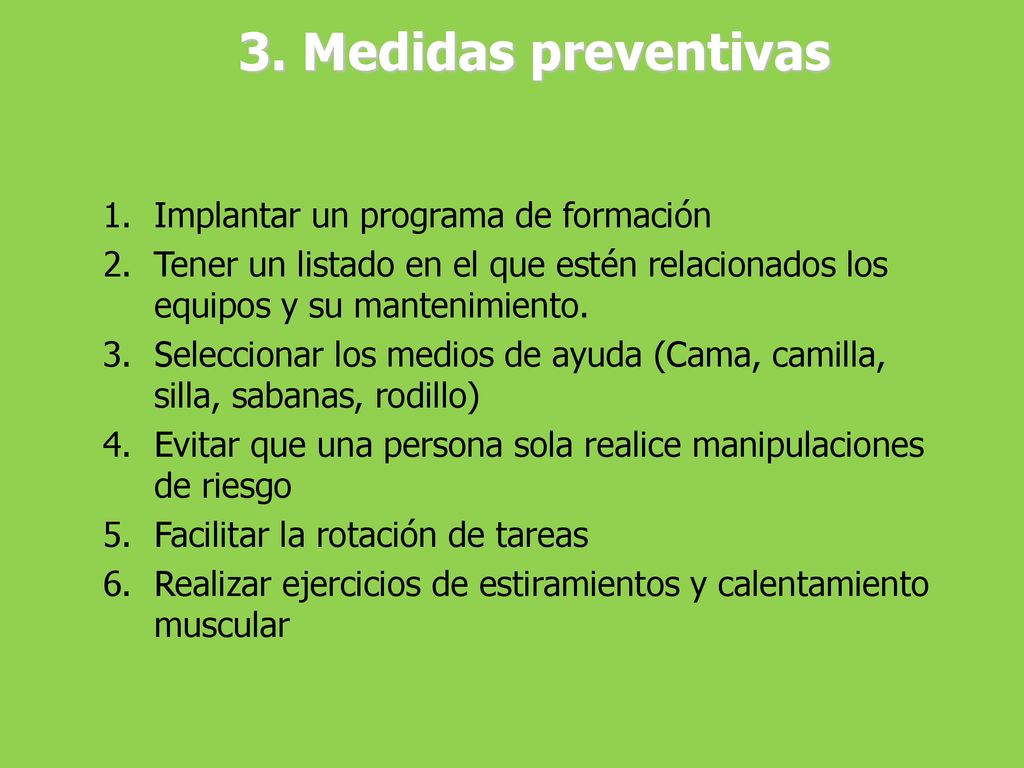 3. Medidas preventivas

1. Implantar un programa de formación
2. Tener un listado en el que estén relacionados los equipos y su mantenimiento.
3. Seleccionar los medios de ayuda (Cama, camilla, silla, sabanas, rodillo)
4. Evitar que una persona sola realice manipulaciones de riesgo
5. Facilitar la rotación de tareas
6. Realizar ejercicios de estiramientos y calentamiento muscular